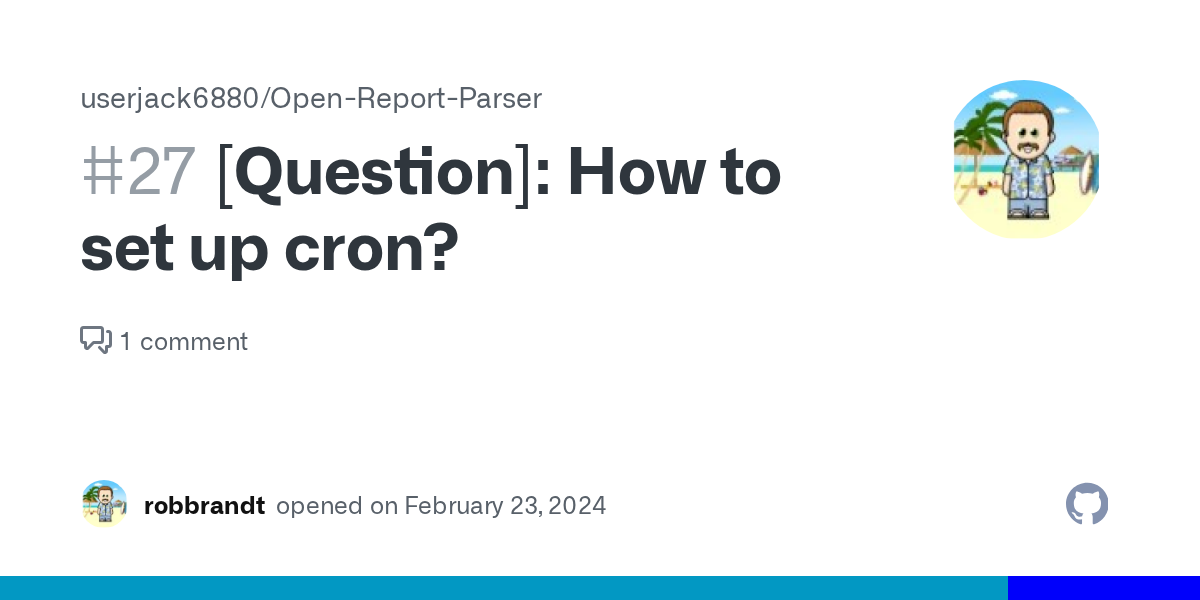 userjack6880/Open-Report-Parser

#27 [Question]: How to set up cron?

1 comment

robbrandt opened on February 23, 2024